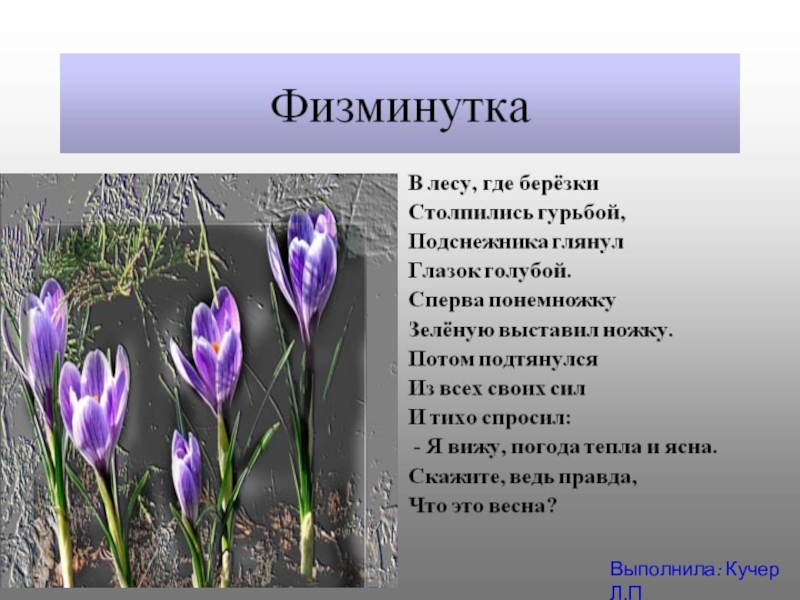 Физминутка

В лесу, где берёзки
Столпились гурьбой,
Подснежника глянул
Глазок голубой.
Сперва понемножку
Зелёную выставил ножку.
Потом подтянулся
Из всех своих сил
И тихо спросил:
- Я вижу, погода тепла и ясна.
Скажите, ведь правда,
Что это весна?

Выполнила: Кучер Л.П